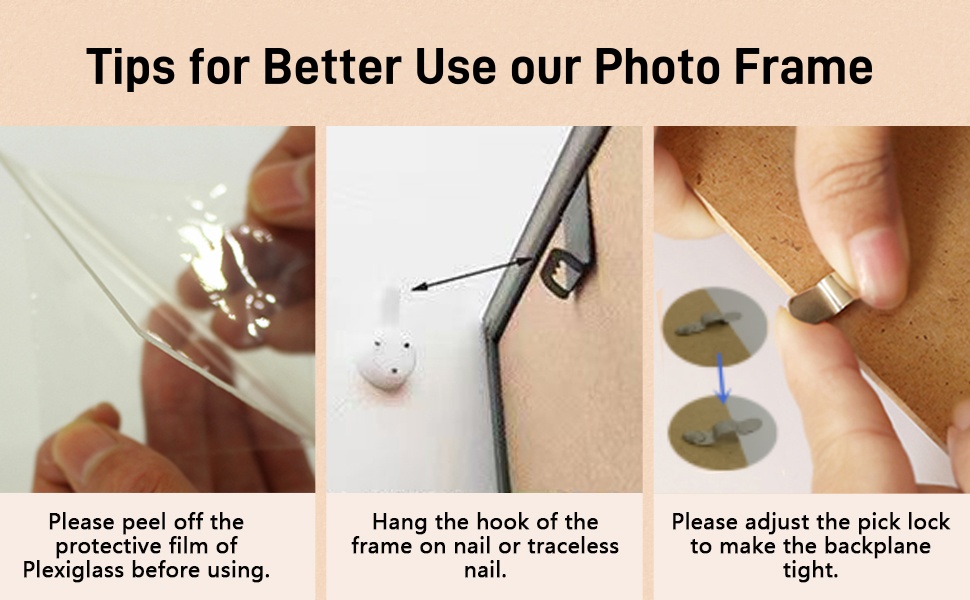 Tips for Better Use our Photo Frame

Please peel off the protective film of Plexiglass before using.

Hang the hook of the frame on nail or traceless nail.

Please adjust the pick lock to make the backplane tight.